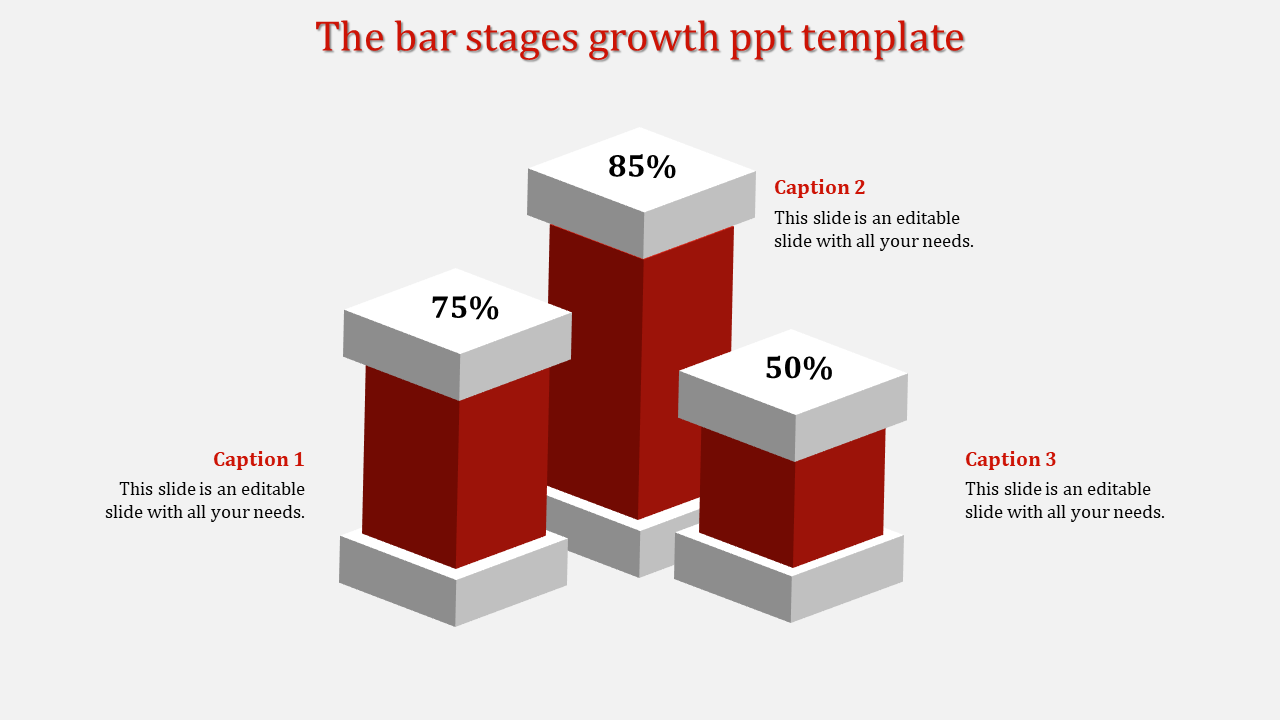 The bar stages growth ppt template

85%

Caption 2
This slide is an editable slide with all your needs.

75%

50%

Caption 1
This slide is an editable slide with all your needs.

Caption 3
This slide is an editable slide with all your needs.